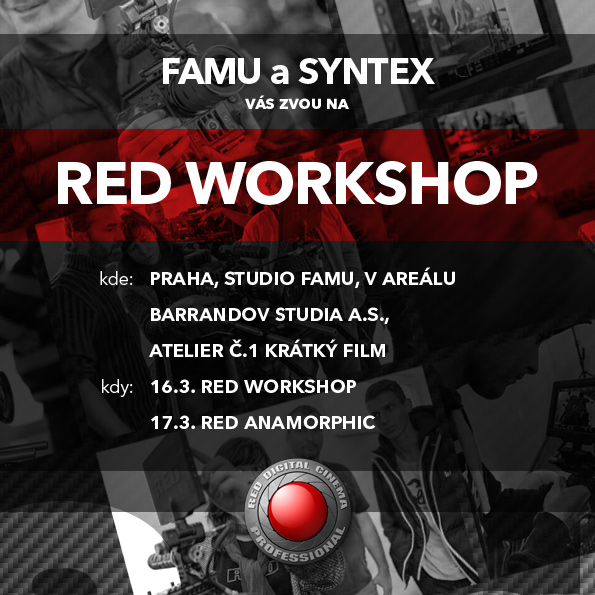 FAMU a SYNTEX
VÁS ZVOU NA

RED WORKSHOP

kde: PRAHA, STUDIO FAMU, V AREÁLU BARRANDOV STUDIA A.S., ATELIER Č.1 KRÁTKÝ FILM

kdy: 16.3. RED WORKSHOP
17.3. RED ANAMORPHIC

RED DIGITAL CINEMA PROFESSIONAL